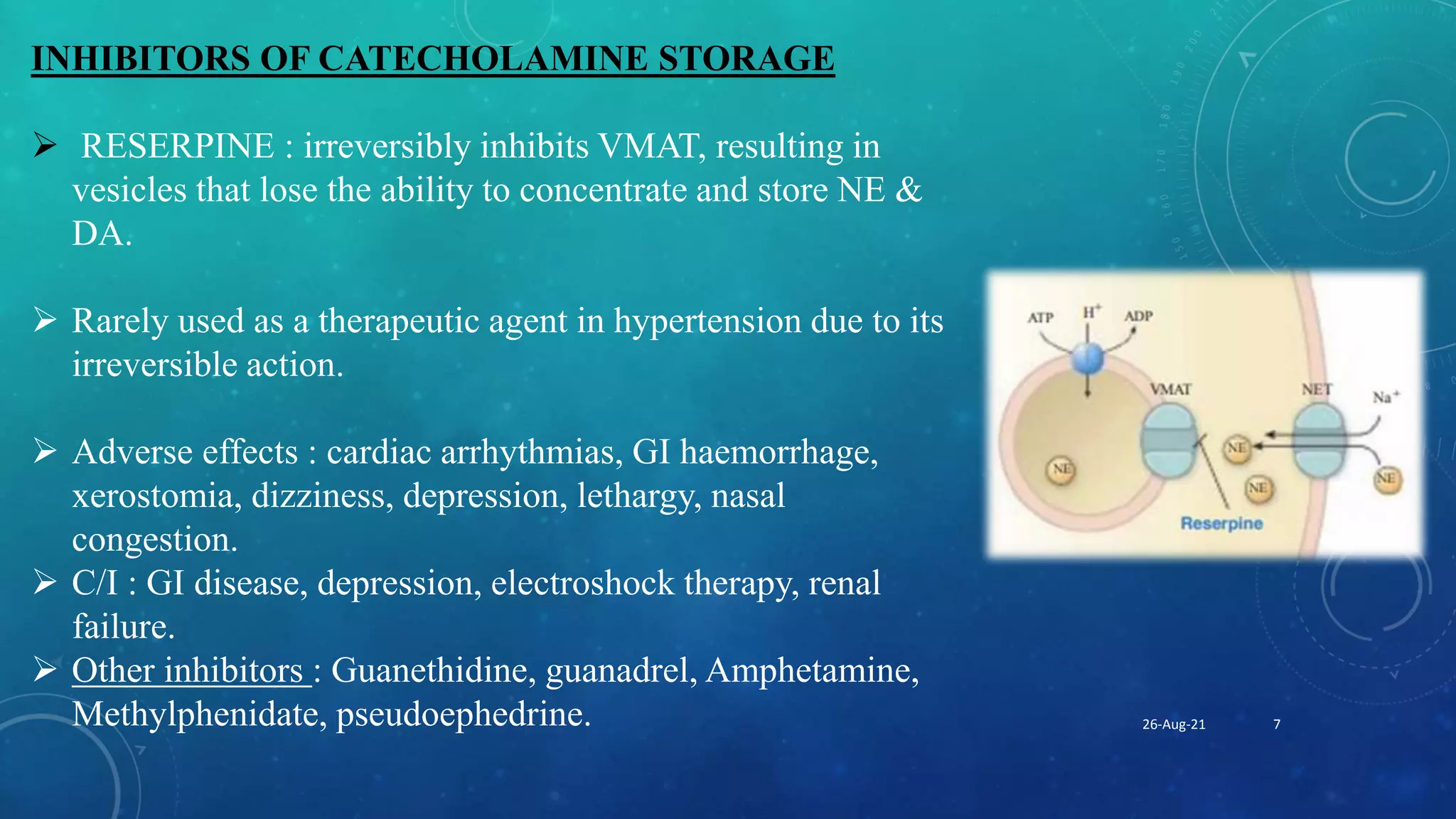 INHIBITORS OF CATECHOLAMINE STORAGE

➢ RESERPINE : irreversibly inhibits VMAT, resulting in vesicles that lose the ability to concentrate and store NE & DA.

➢ Rarely used as a therapeutic agent in hypertension due to its irreversible action.

➢ Adverse effects : cardiac arrhythmias, GI haemorrhage, xerostomia, dizziness, depression, lethargy, nasal congestion.

➢ C/I : GI disease, depression, electroshock therapy, renal failure.

➢ Other inhibitors : Guanethidine, guanadrel, Amphetamine, Methylphenidate, pseudoephedrine.

ATP $H^+$ ADP
VMAT
NET
$Na^+$
NE
NE
NE
NE
Reserpine

26-Aug-21
7